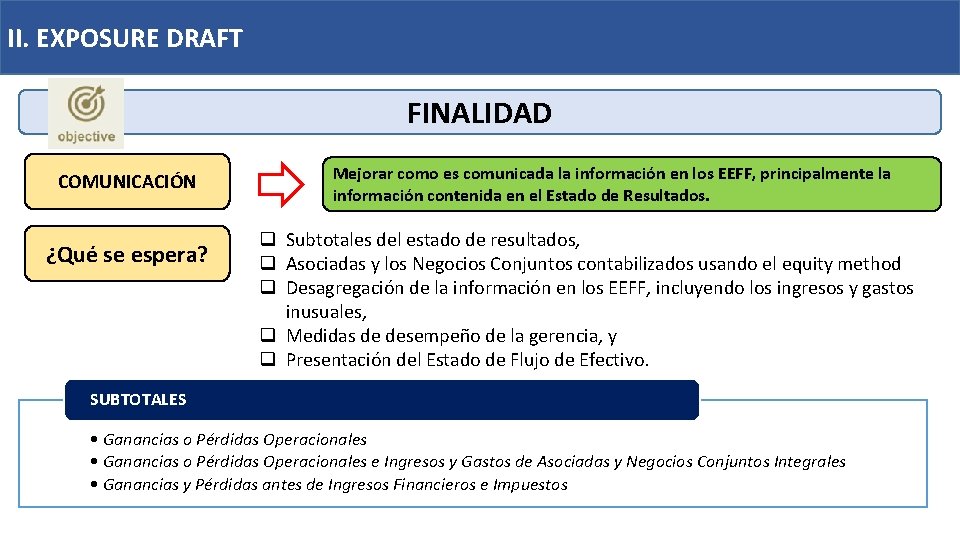 II. EXPOSURE DRAFT

objective

FINALIDAD

COMUNICACIÓN

Mejorar como es comunicada la información en los EEFF, principalmente la información contenida en el Estado de Resultados.

¿Qué se espera?

❑ Subtotales del estado de resultados,
❑ Asociadas y los Negocios Conjuntos contabilizados usando el equity method
❑ Desagregación de la información en los EEFF, incluyendo los ingresos y gastos inusuales,
❑ Medidas de desempeño de la gerencia, y
❑ Presentación del Estado de Flujo de Efectivo.

SUBTOTALES

• Ganancias o Pérdidas Operacionales
• Ganancias o Pérdidas Operacionales e Ingresos y Gastos de Asociadas y Negocios Conjuntos Integrales
• Ganancias y Pérdidas antes de Ingresos Financieros e Impuestos